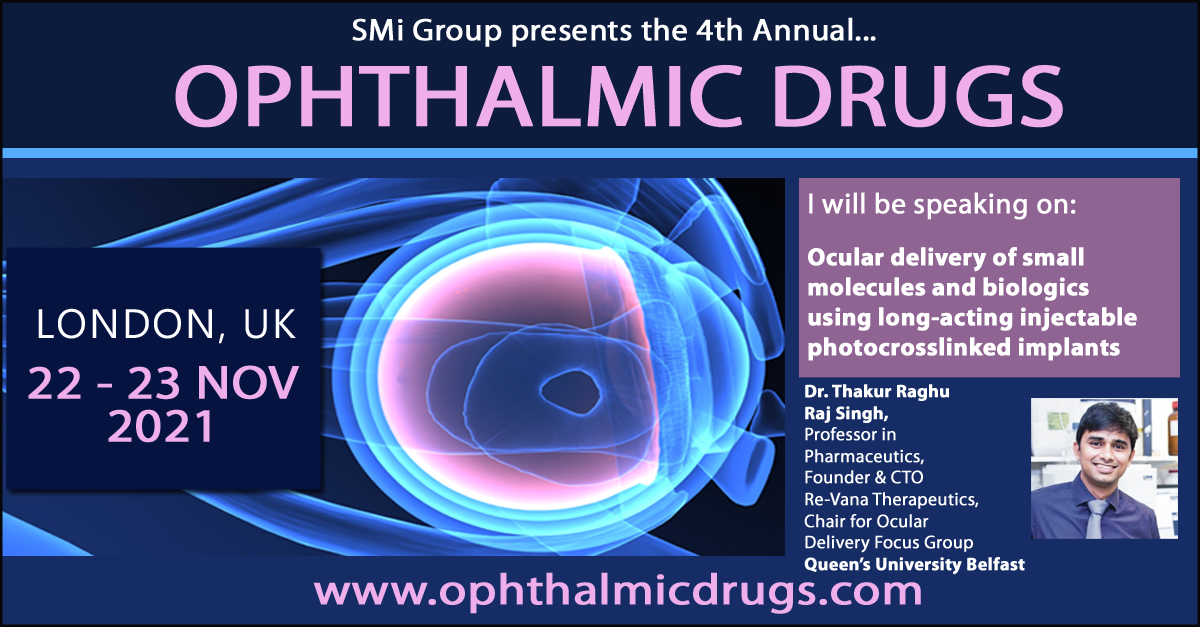 SMi Group presents the 4th Annual...

OPHTHALMIC DRUGS

LONDON, UK

22 - 23 NOV 2021

I will be speaking on:

Ocular delivery of small molecules and biologics using long-acting injectable photocrosslinked implants

Dr. Thakur Raghu Raj Singh, Professor in Pharmaceutics, Founder & CTO Re-Vana Therapeutics, Chair for Ocular Delivery Focus Group Queen's University Belfast

www.ophthalmicdrugs.com